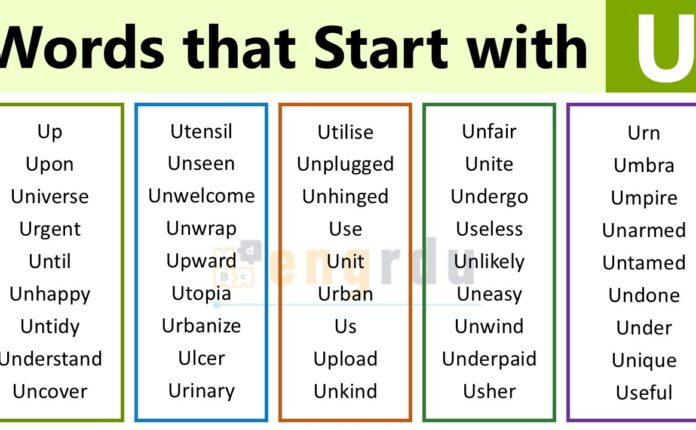 Words that Start with U

Up
Upon
Universe
Urgent
Until
Unhappy
Untidy
Understand
Uncover

Utensil
Unseen
Unwelcome
Unwrap
Upward
Utopia
Urbanize
Ulcer
Urinary

Utilise
Unplugged
Unhinged
Use
Unit
Urban
Us
Upload
Unkind

Unfair
Unite
Undergo
Useless
Unlikely
Uneasy
Unwind
Underpaid
Usher

Urn
Umbra
Umpire
Unarmed
Untamed
Undone
Under
Unique
Useful

engrdu